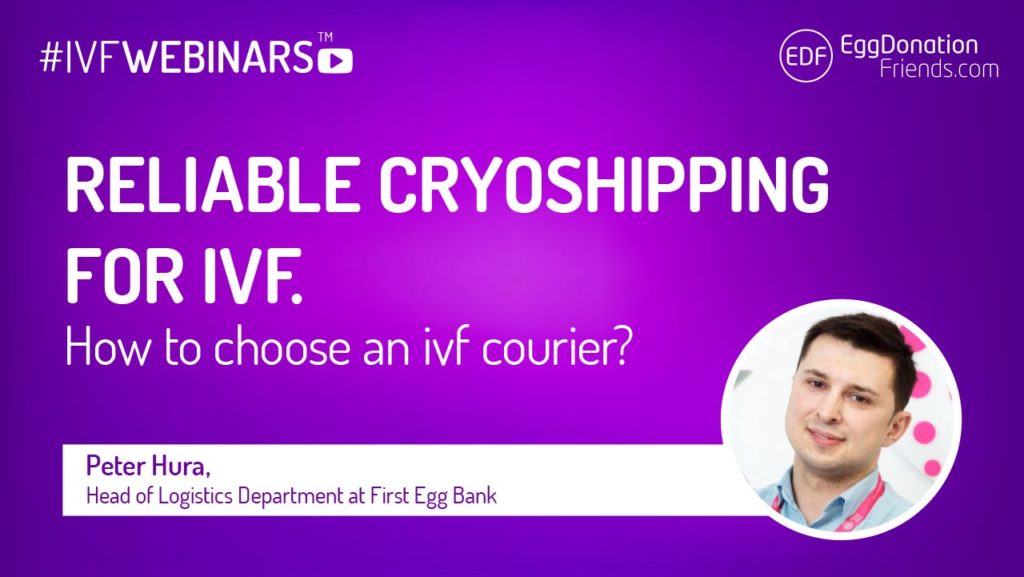 #IVFWEBINARS™

EDF EggDonation Friends.com

RELIABLE CRYOSHIPPING FOR IVF.

How to choose an ivf courier?

Peter Hura,

Head of Logistics Department at First Egg Bank